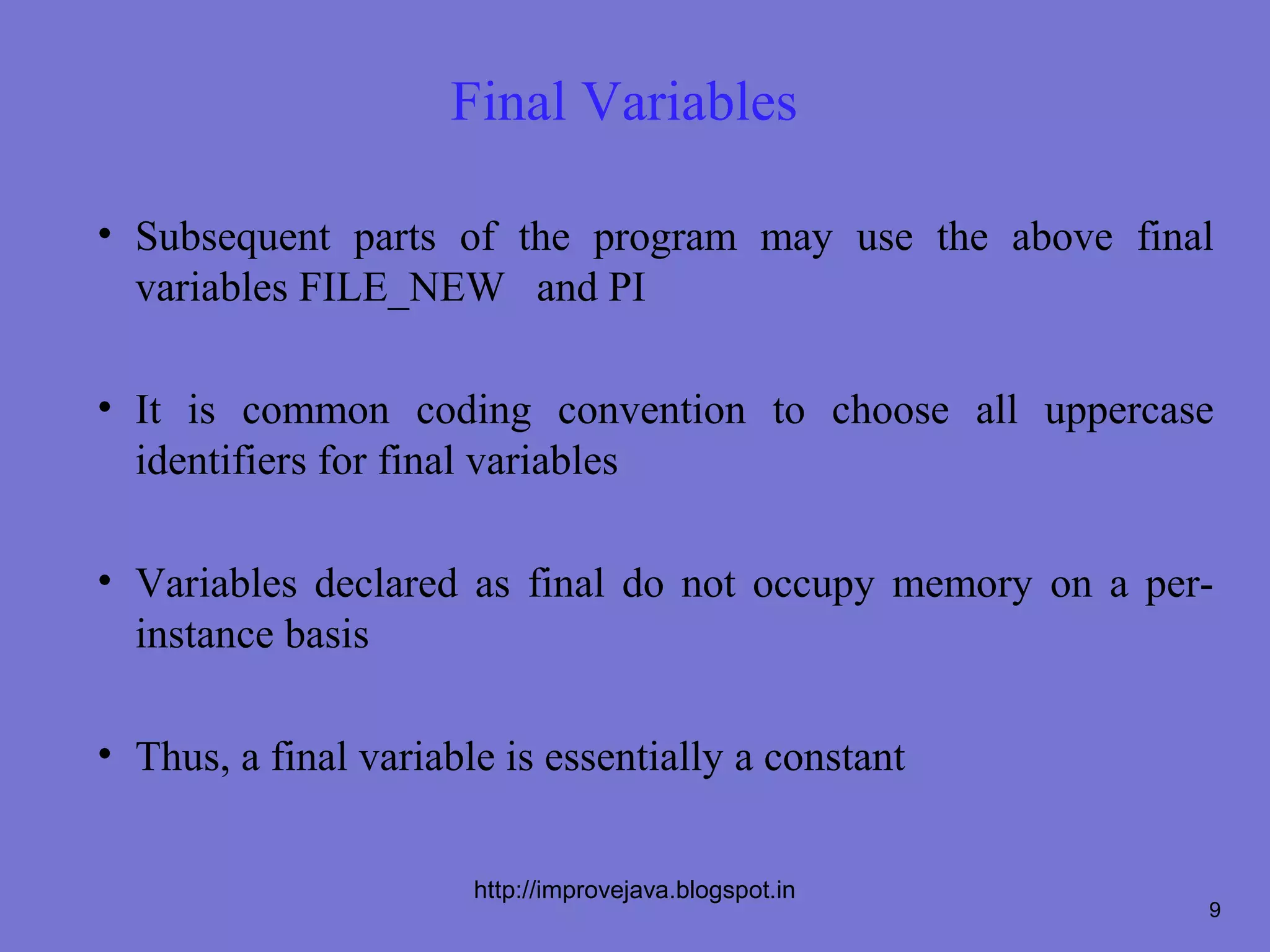 Final Variables

• Subsequent parts of the program may use the above final variables FILE_NEW and PI

• It is common coding convention to choose all uppercase identifiers for final variables

• Variables declared as final do not occupy memory on a per-instance basis

• Thus, a final variable is essentially a constant

http://improvejava.blogspot.in

9